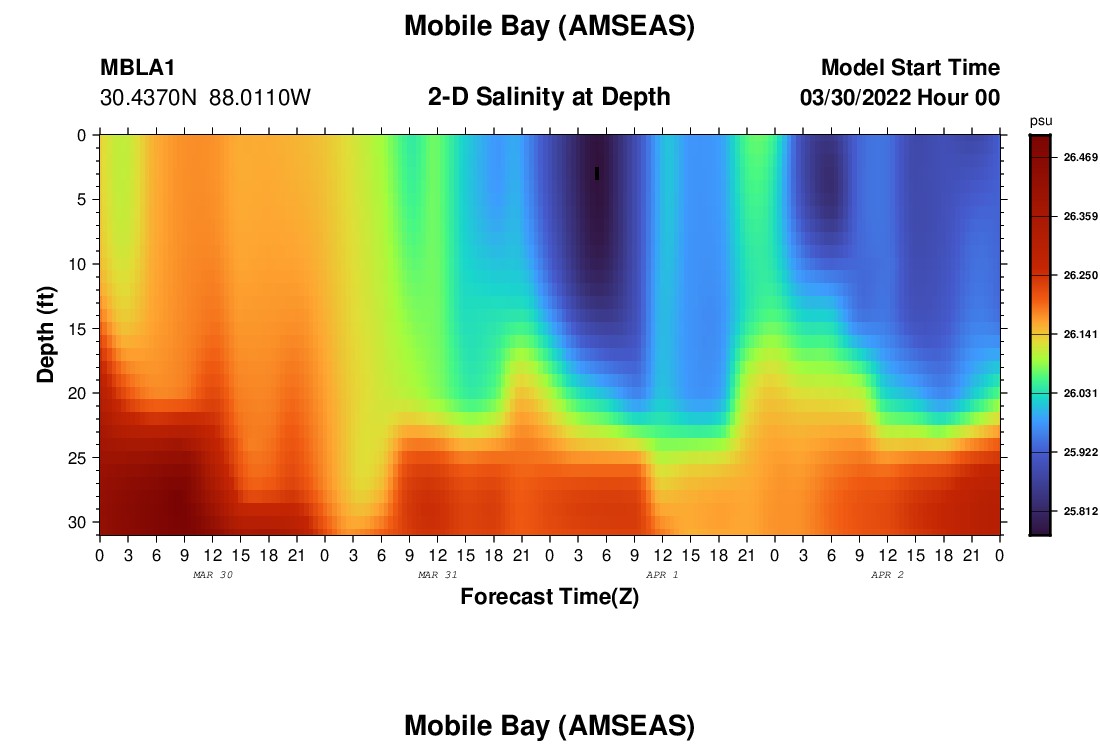 Mobile Bay (AMSEAS)

MBLA1
30.4370N 88.0110W

2-D Salinity at Depth

Model Start Time
03/30/2022 Hour 00

psu
26.469
26.359
26.250
26.141
26.031
25.922
25.812

Depth (ft)
0
5
10
15
20
25
30

0 3 6 9 12 15 18 21 0 3 6 9 12 15 18 21 0 3 6 9 12 15 18 21 0 3 6 9 12 15 18 21 0
MAR 30
MAR 31
APR 1
APR 2
Forecast Time(Z)

Mobile Bay (AMSEAS)